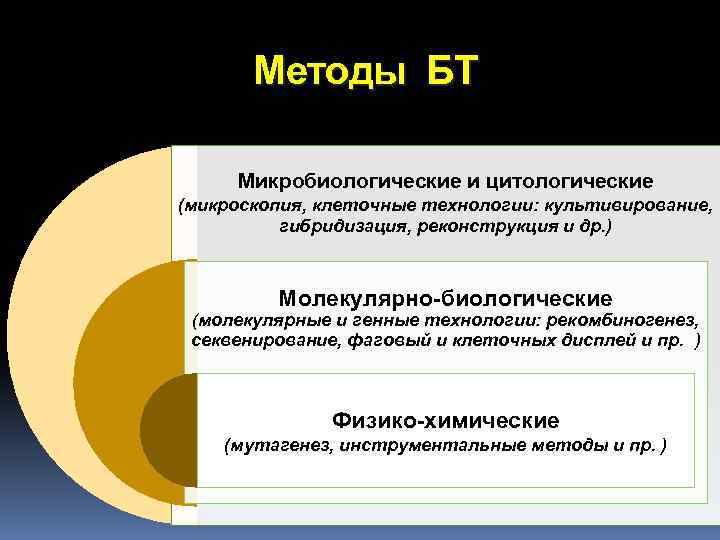 Методы БТ

Микробиологические и цитологические
(микроскопия, клеточные технологии: культивирование, гибридизация, реконструкция и др.)

Молекулярно-биологические
(молекулярные и генные технологии: рекомбиногенез, секвенирование, фаговый и клеточных дисплей и пр. )

Физико-химические
(мутагенез, инструментальные методы и пр. )